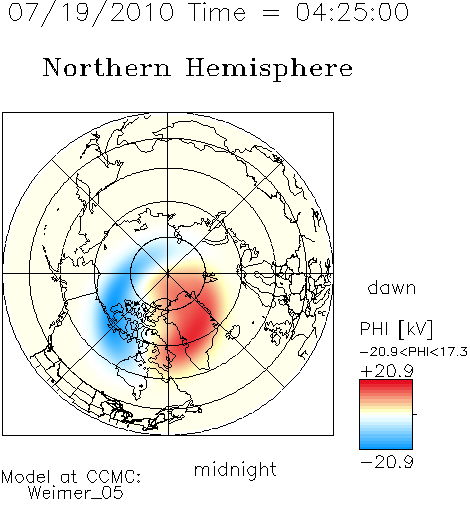 07/19/2010 Time = 04:25:00

Northern Hemisphere

dawn

PHI [kV]
−20.9<PHI<17.3
+20.9
−20.9

midnight

Model at CCMC:
Weimer_05